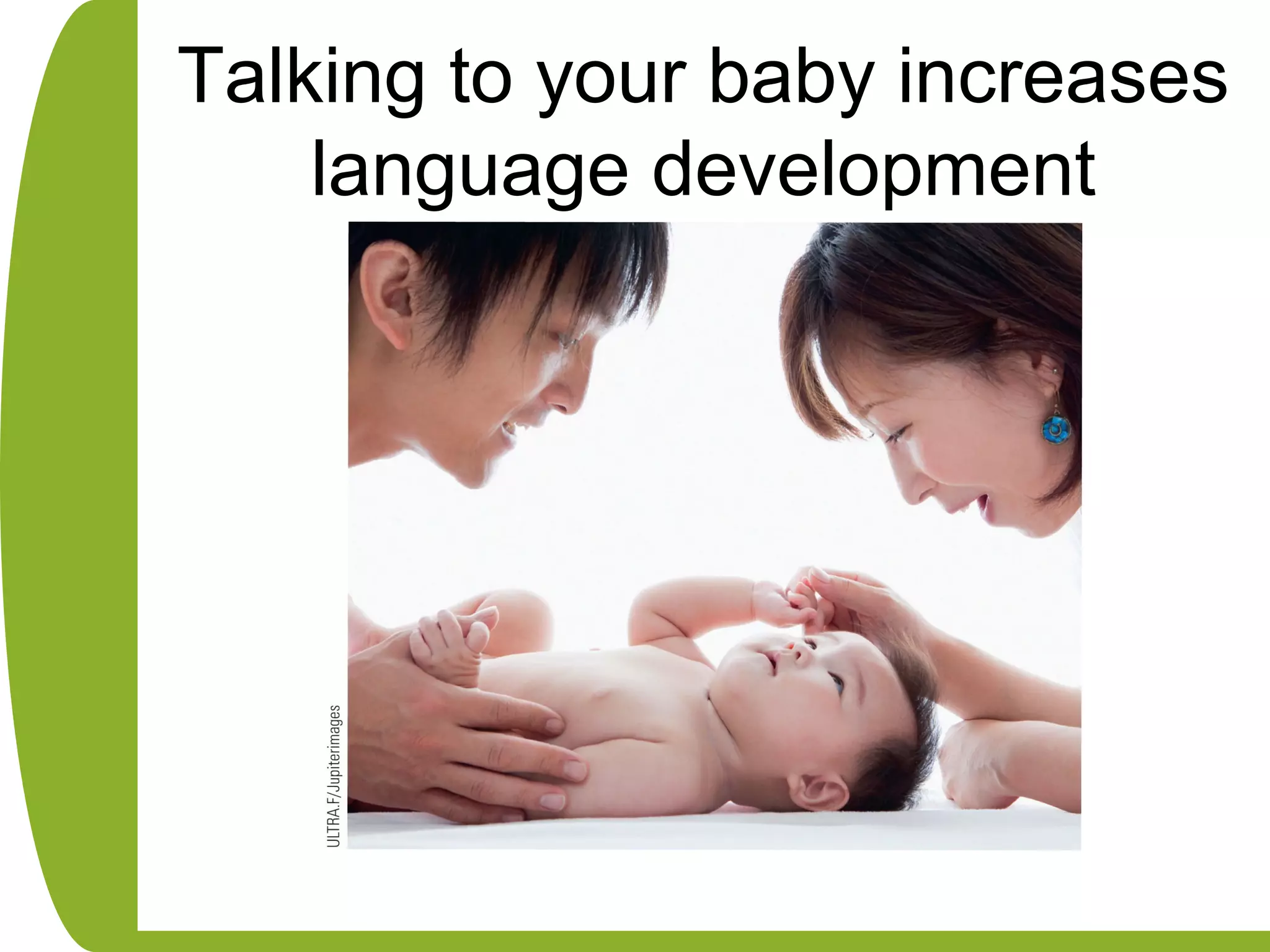 Talking to your baby increases language development

ULTRA.F/Jupiterimages